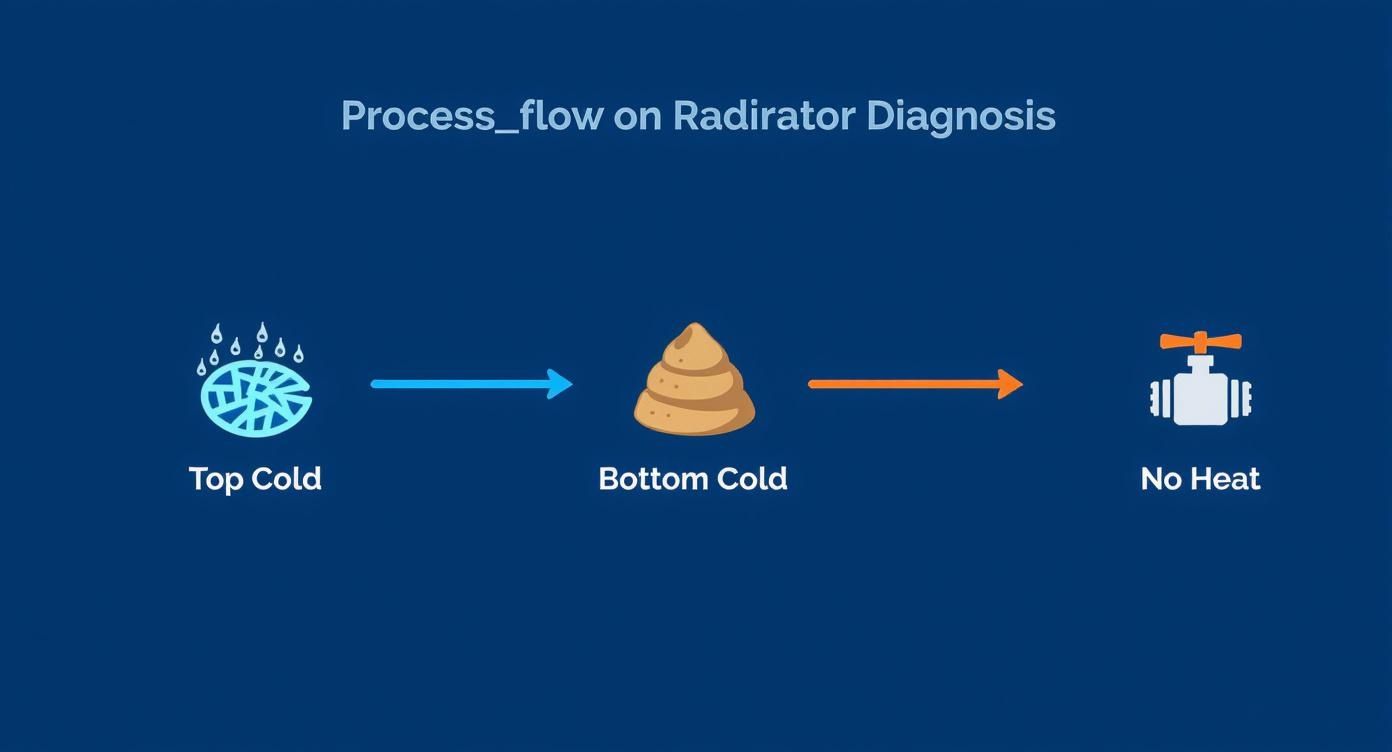 Process_flow on Radirator Diagnosis

Top Cold

Bottom Cold

No Heat